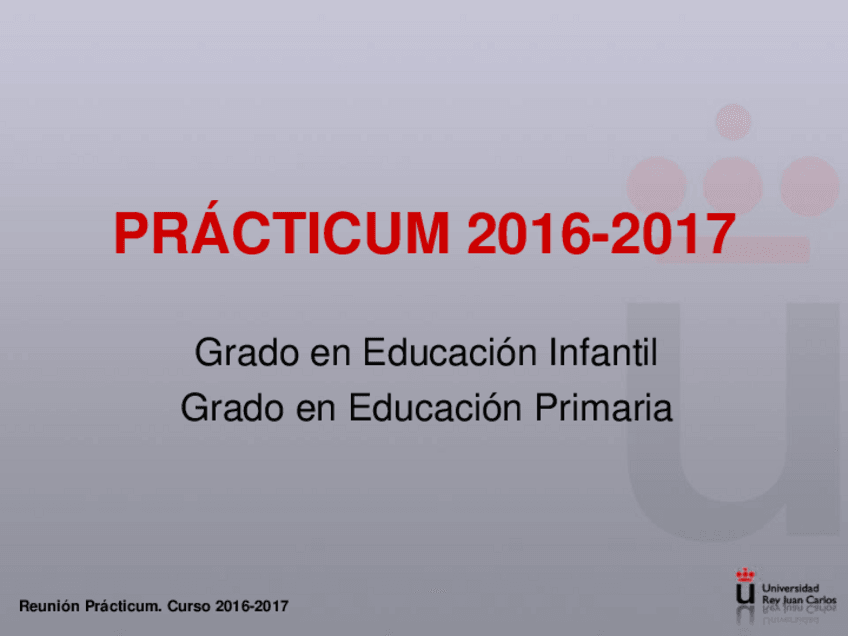 PRÁCTICUM 2016-2017

Grado en Educación Infantil
Grado en Educación Primaria

Reunión Prácticum. Curso 2016-2017

Universidad Rey Juan Carlos